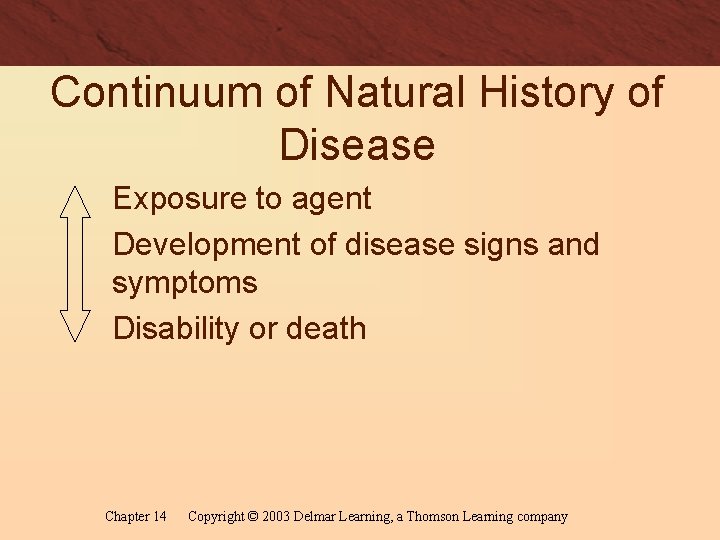 Continuum of Natural History of Disease

Exposure to agent

Development of disease signs and symptoms

Disability or death

Chapter 14 Copyright © 2003 Delmar Learning, a Thomson Learning company